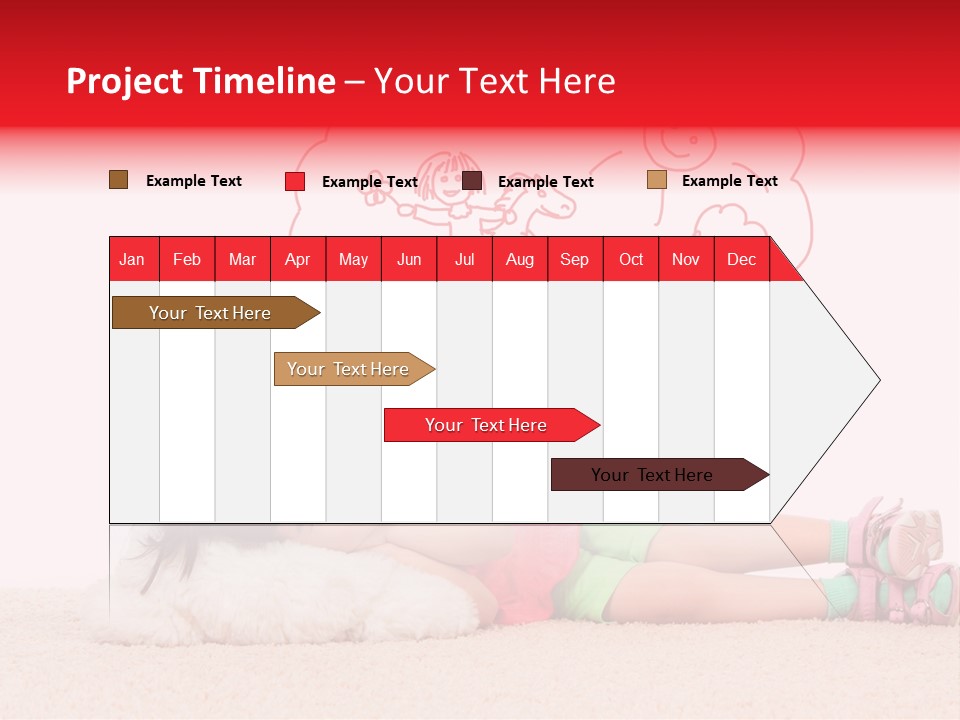 Project Timeline – Your Text Here

Example Text
Example Text
Example Text
Example Text

| Jan | Feb | Mar | Apr | May | Jun | Jul | Aug | Sep | Oct | Nov | Dec |
|---|---|---|---|---|---|---|---|---|---|---|---|

Your Text Here
Your Text Here
Your Text Here
Your Text Here